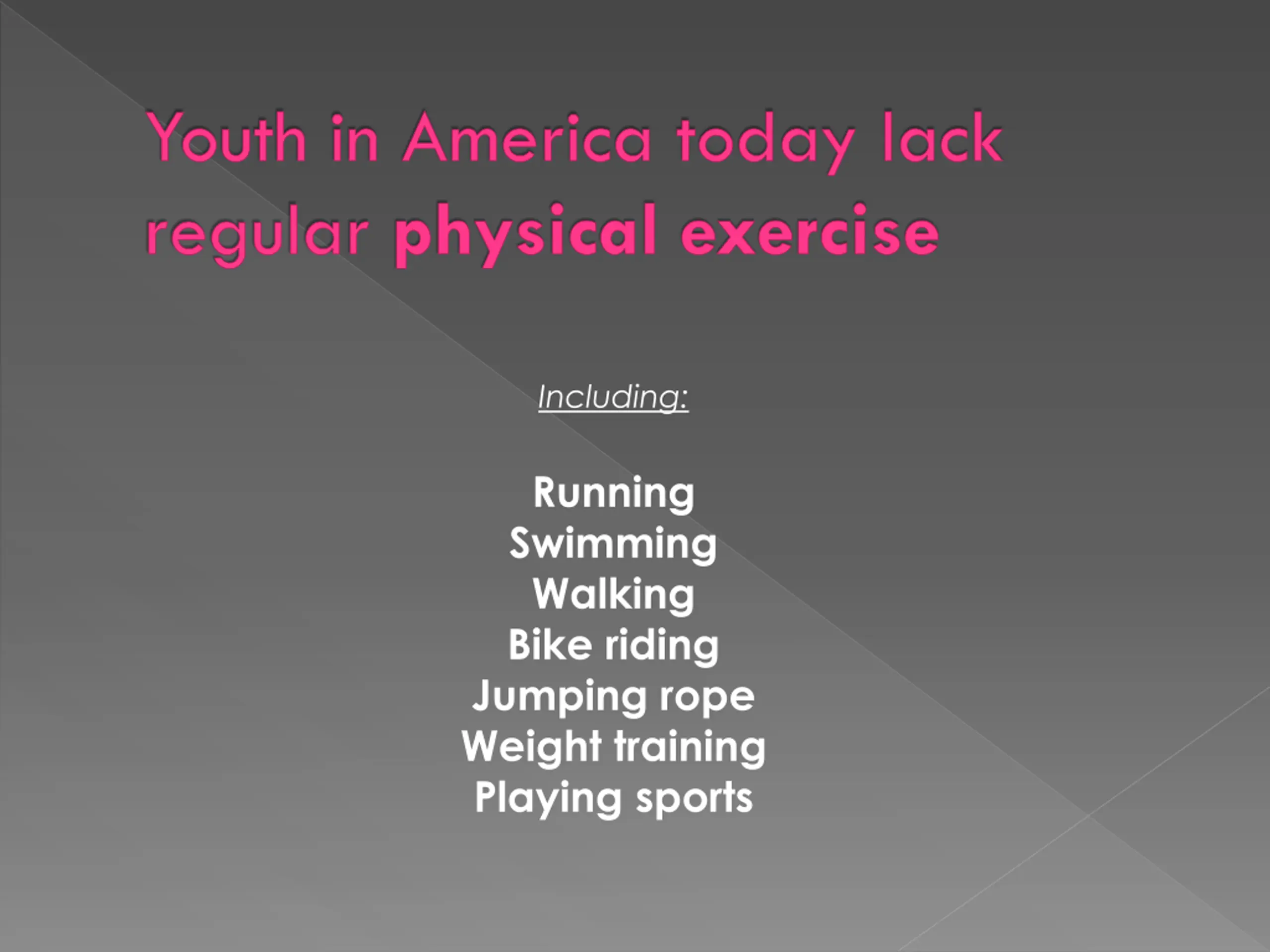 Youth in America today lack regular physical exercise

Including:

Running
Swimming
Walking
Bike riding
Jumping rope
Weight training
Playing sports